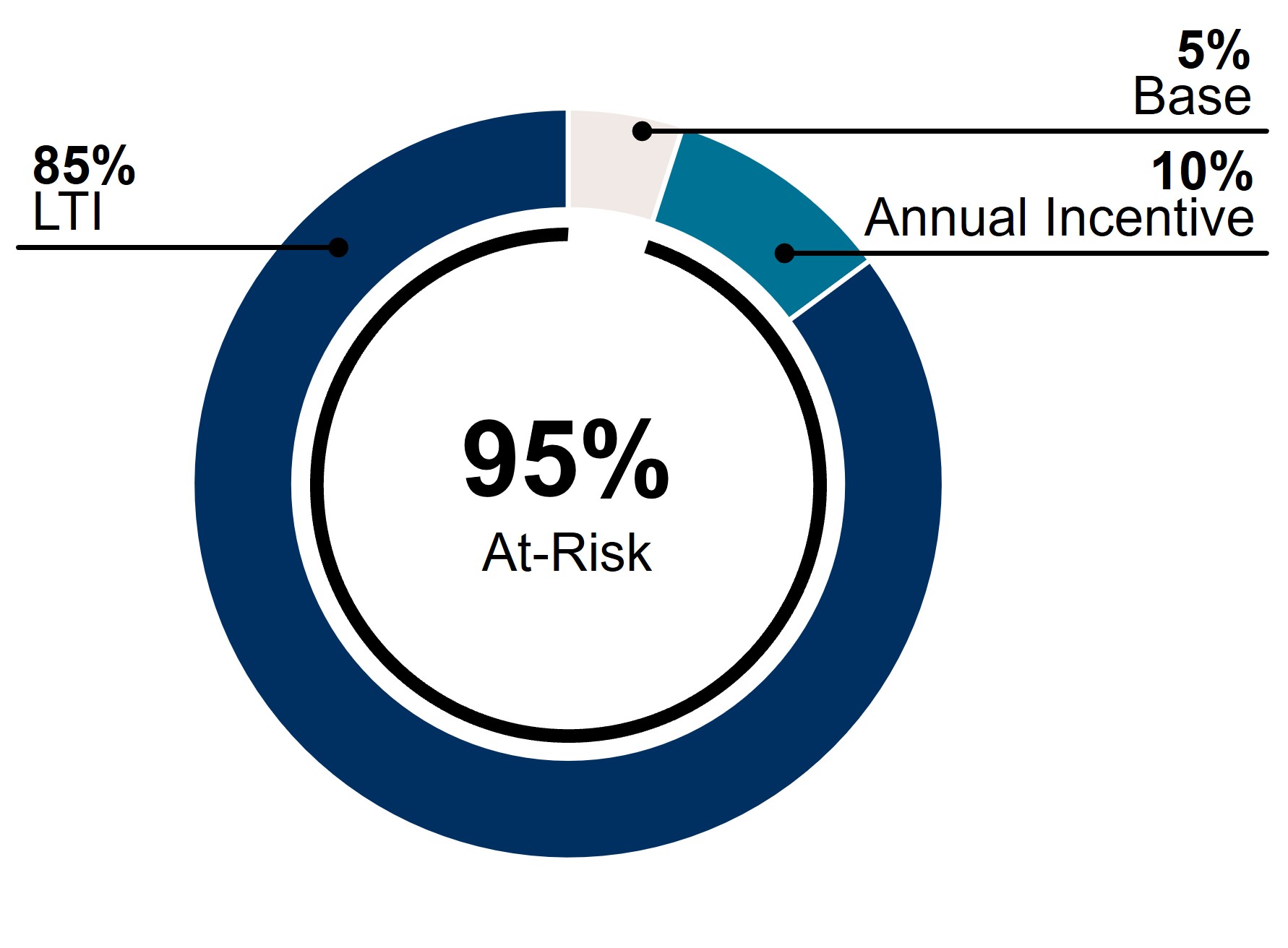 85%
LTI

5%
Base

10%
Annual Incentive

95%
At-Risk